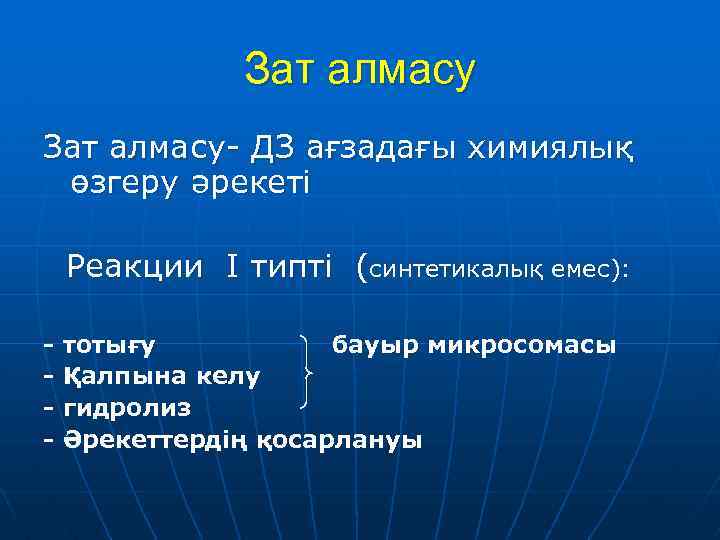 Зат алмасу

Зат алмасу- ДЗ ағзадағы химиялық өзгеру әрекеті

Реакции I типті (синтетикалық емес):

- тотығу
- Қалпына келу
- гидролиз
- Әрекеттердің қосарлануы

бауыр микросомасы